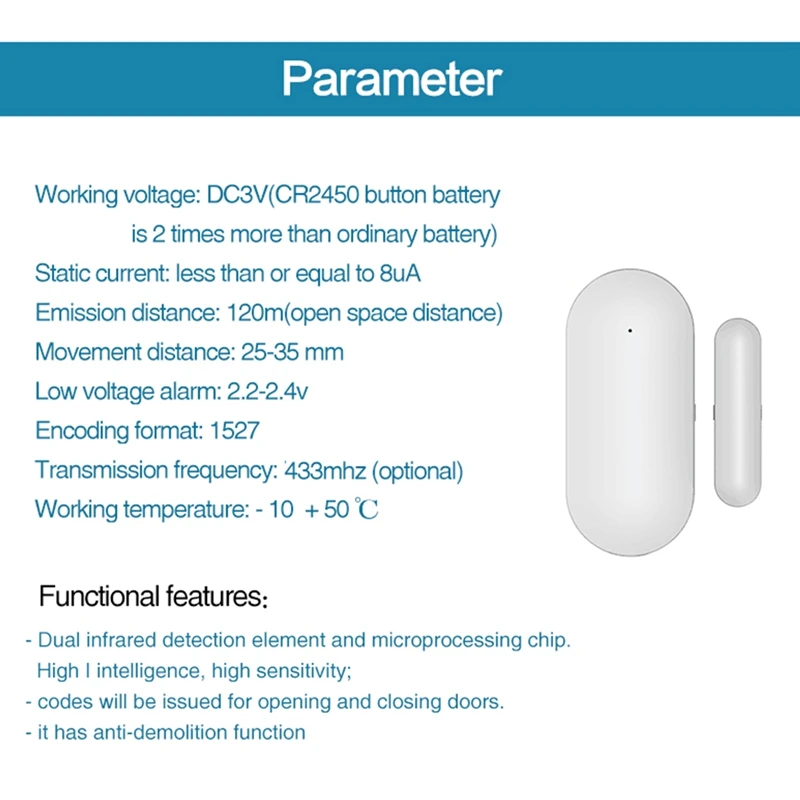 Parameter

Working voltage: DC3V(CR2450 button battery is 2 times more than ordinary battery)
Static current: less than or equal to 8uA
Emission distance: 120m(open space distance)
Movement distance: 25-35 mm
Low voltage alarm: 2.2-2.4v
Encoding format: 1527
Transmission frequency: 433mhz (optional)
Working temperature: - 10 + 50 ℃

Functional features:
- Dual infrared detection element and microprocessing chip. High I intelligence, high sensitivity;
- codes will be issued for opening and closing doors.
- it has anti-demolition function